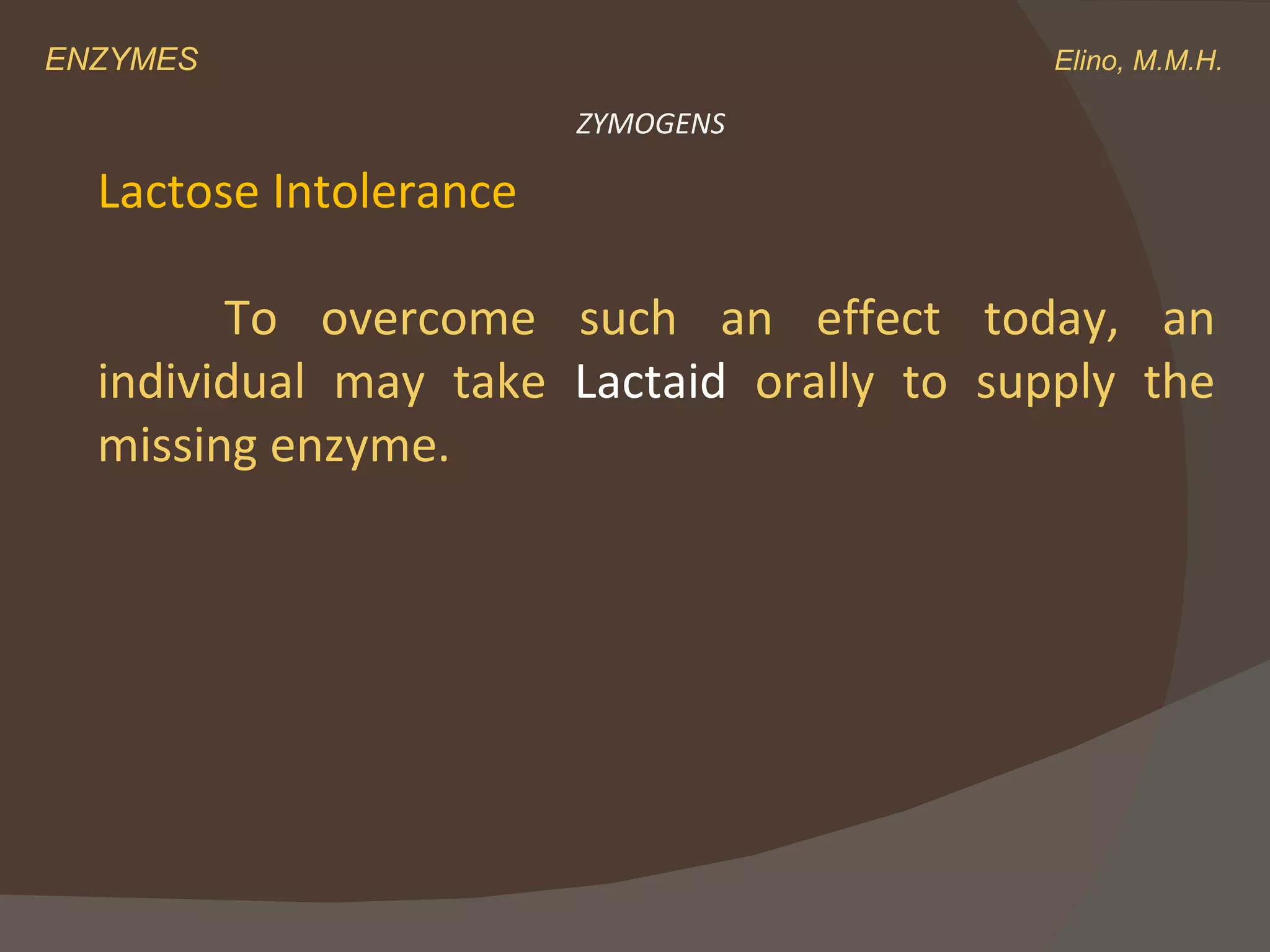 ENZYMES

Elino, M.M.H.

ZYMOGENS

Lactose Intolerance

To overcome such an effect today, an individual may take Lactaid orally to supply the missing enzyme.